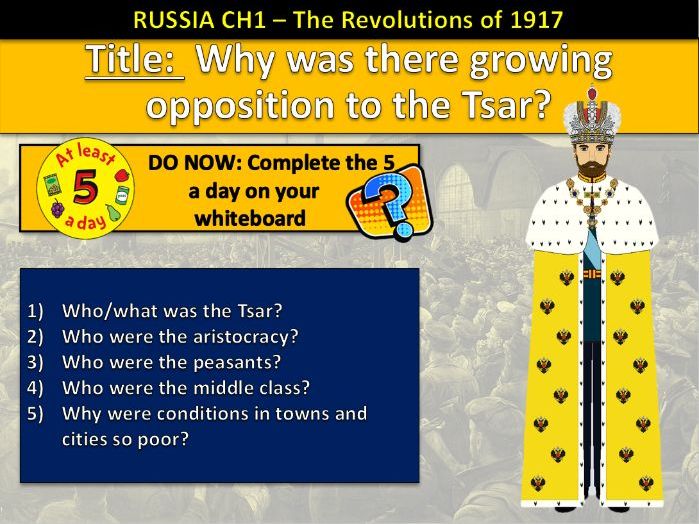 RUSSIA CH1 – The Revolutions of 1917

Title: Why was there growing opposition to the Tsar?

At least 5 a day

DO NOW: Complete the 5 a day on your whiteboard

?

1) Who/what was the Tsar?
2) Who were the aristocracy?
3) Who were the peasants?
4) Who were the middle class?
5) Why were conditions in towns and cities so poor?